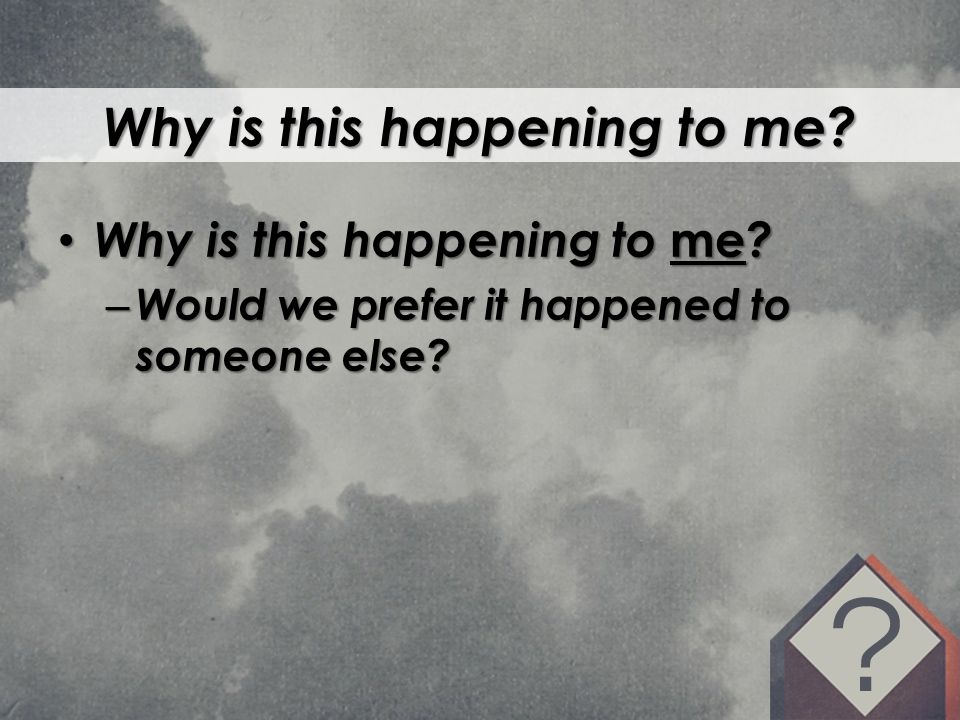 Why is this happening to me?

• Why is this happening to me?

– Would we prefer it happened to someone else?

?